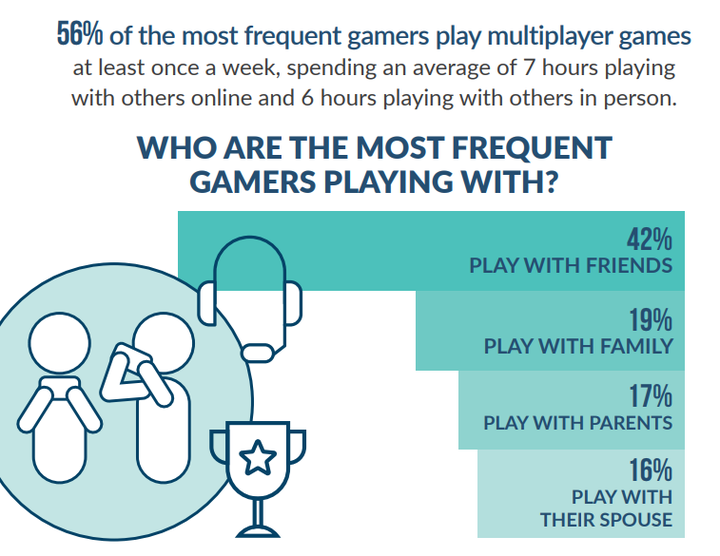 56% of the most frequent gamers play multiplayer games at least once a week, spending an average of 7 hours playing with others online and 6 hours playing with others in person.

WHO ARE THE MOST FREQUENT GAMERS PLAYING WITH?

42%
PLAY WITH FRIENDS

19%
PLAY WITH FAMILY

17%
PLAY WITH PARENTS

16%
PLAY WITH THEIR SPOUSE